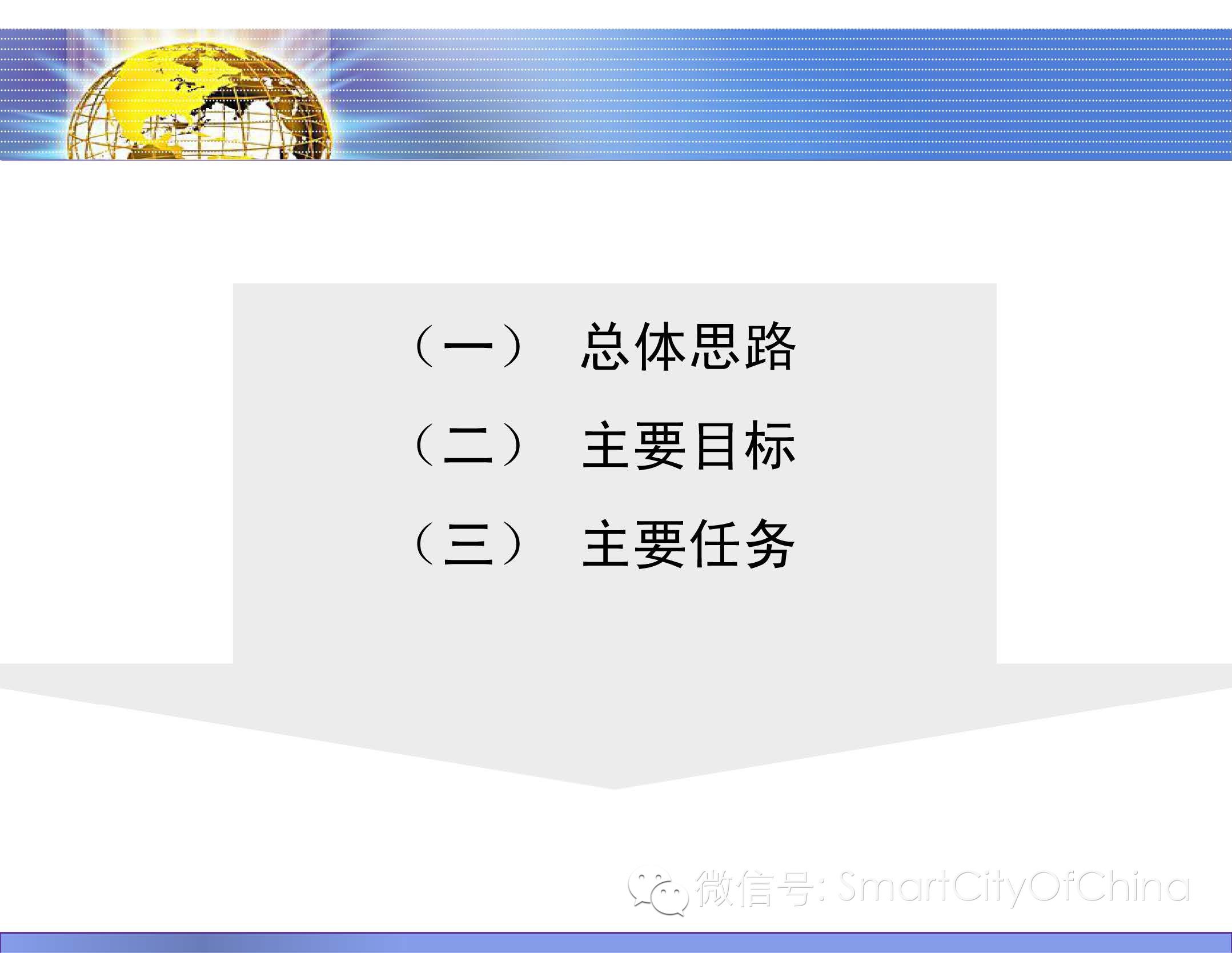 （一） 总体思路

（二） 主要目标

（三） 主要任务

微信号: SmartCityOfChina